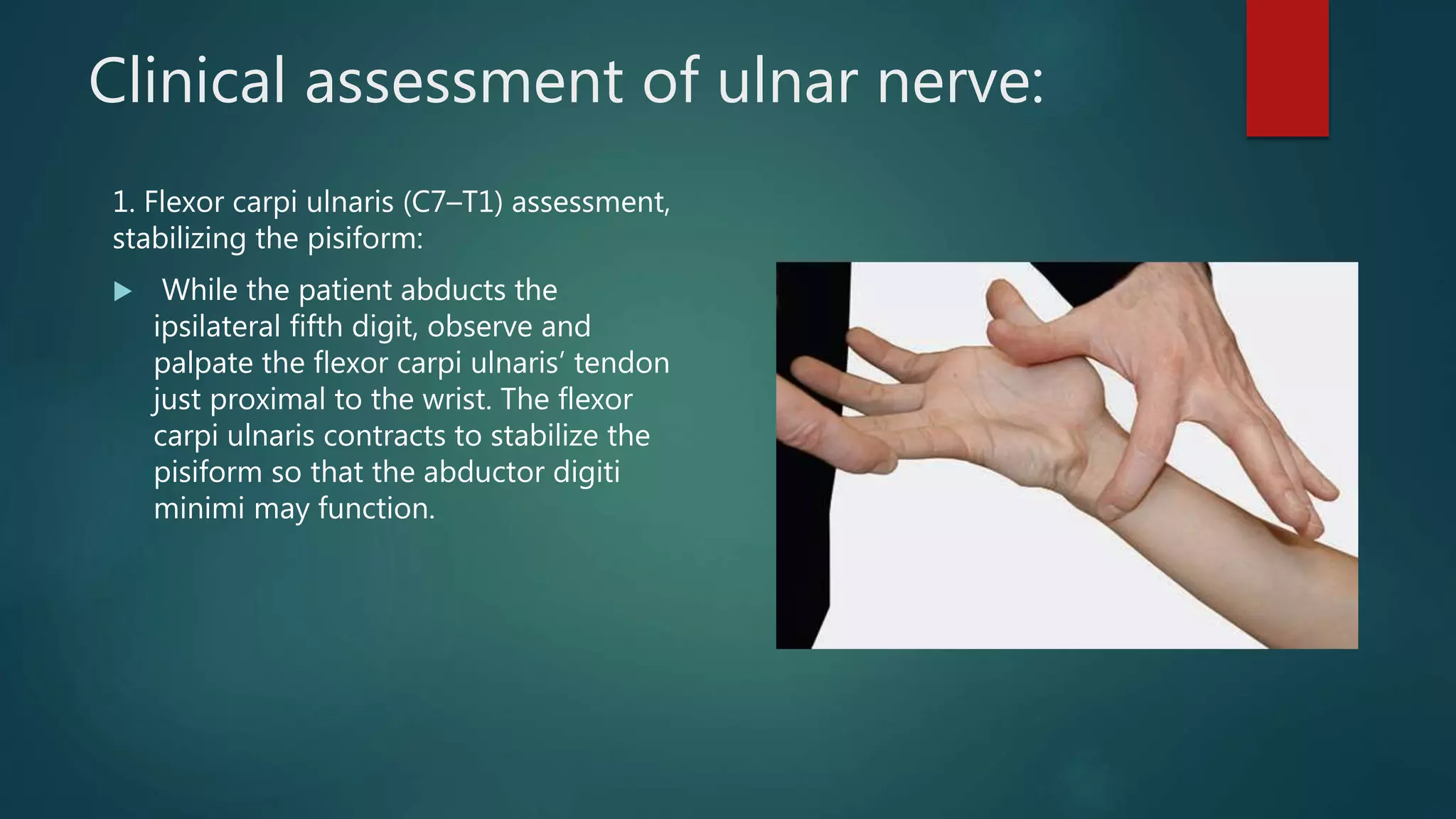 Clinical assessment of ulnar nerve:

1. Flexor carpi ulnaris (C7–T1) assessment, stabilizing the pisiform:

While the patient abducts the ipsilateral fifth digit, observe and palpate the flexor carpi ulnaris' tendon just proximal to the wrist. The flexor carpi ulnaris contracts to stabilize the pisiform so that the abductor digiti minimi may function.